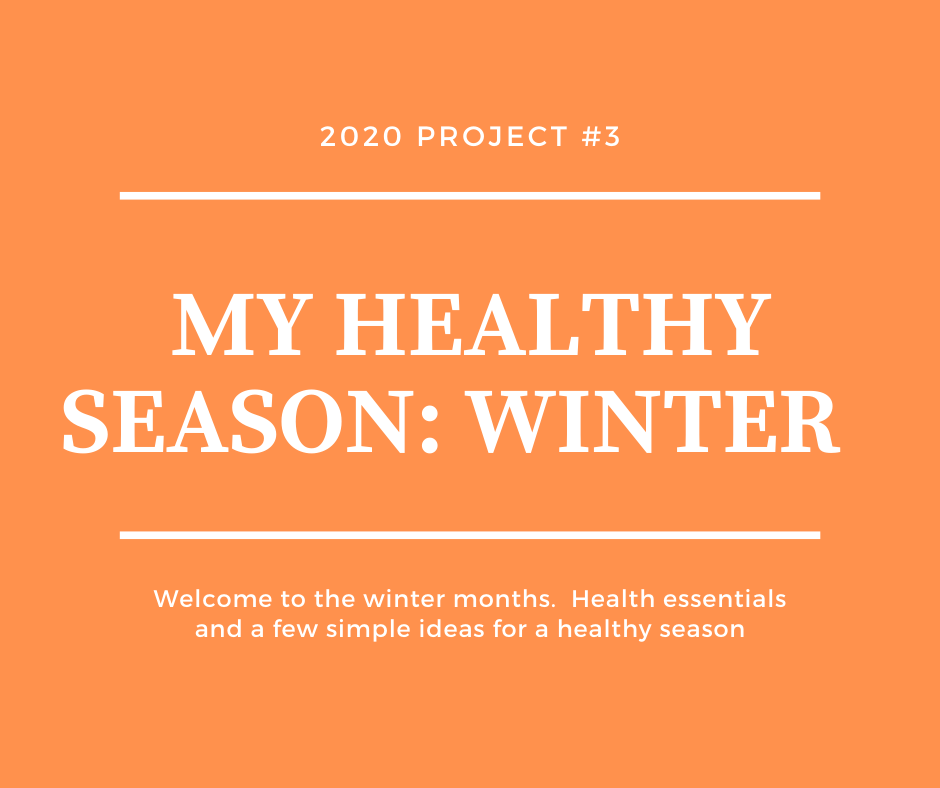 2020 PROJECT #3

MY HEALTHY SEASON: WINTER

Welcome to the winter months. Health essentials and a few simple ideas for a healthy season